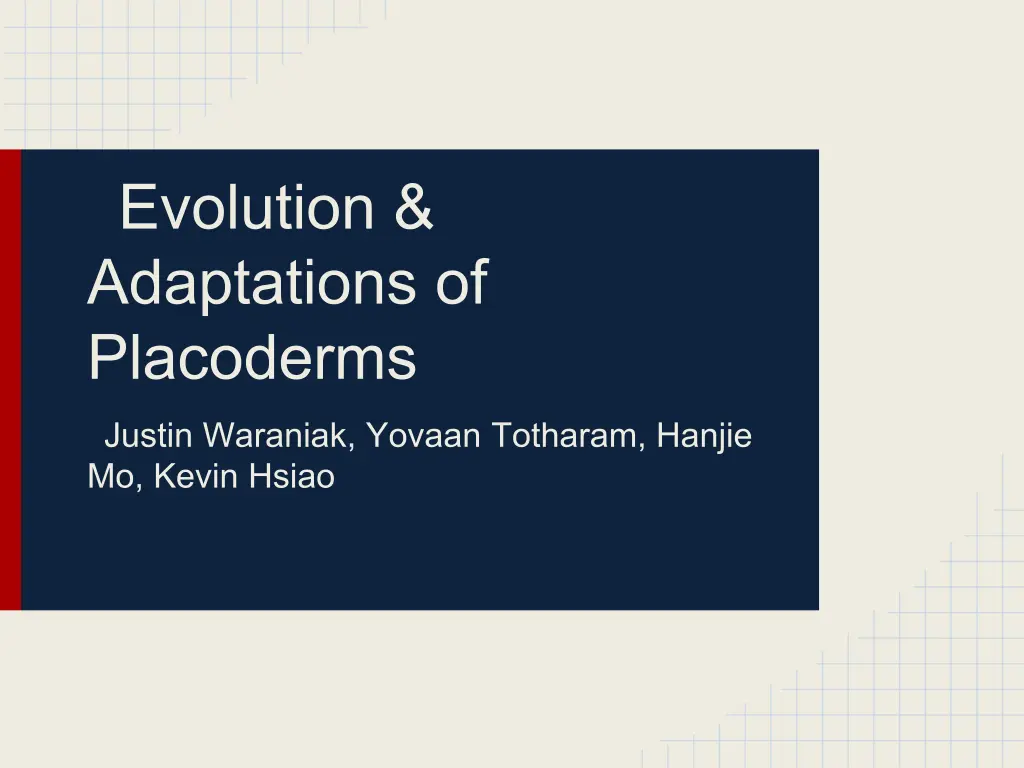 Evolution & Adaptations of Placoderms

Justin Waraniak, Yovaan Totharam, Hanjie Mo, Kevin Hsiao